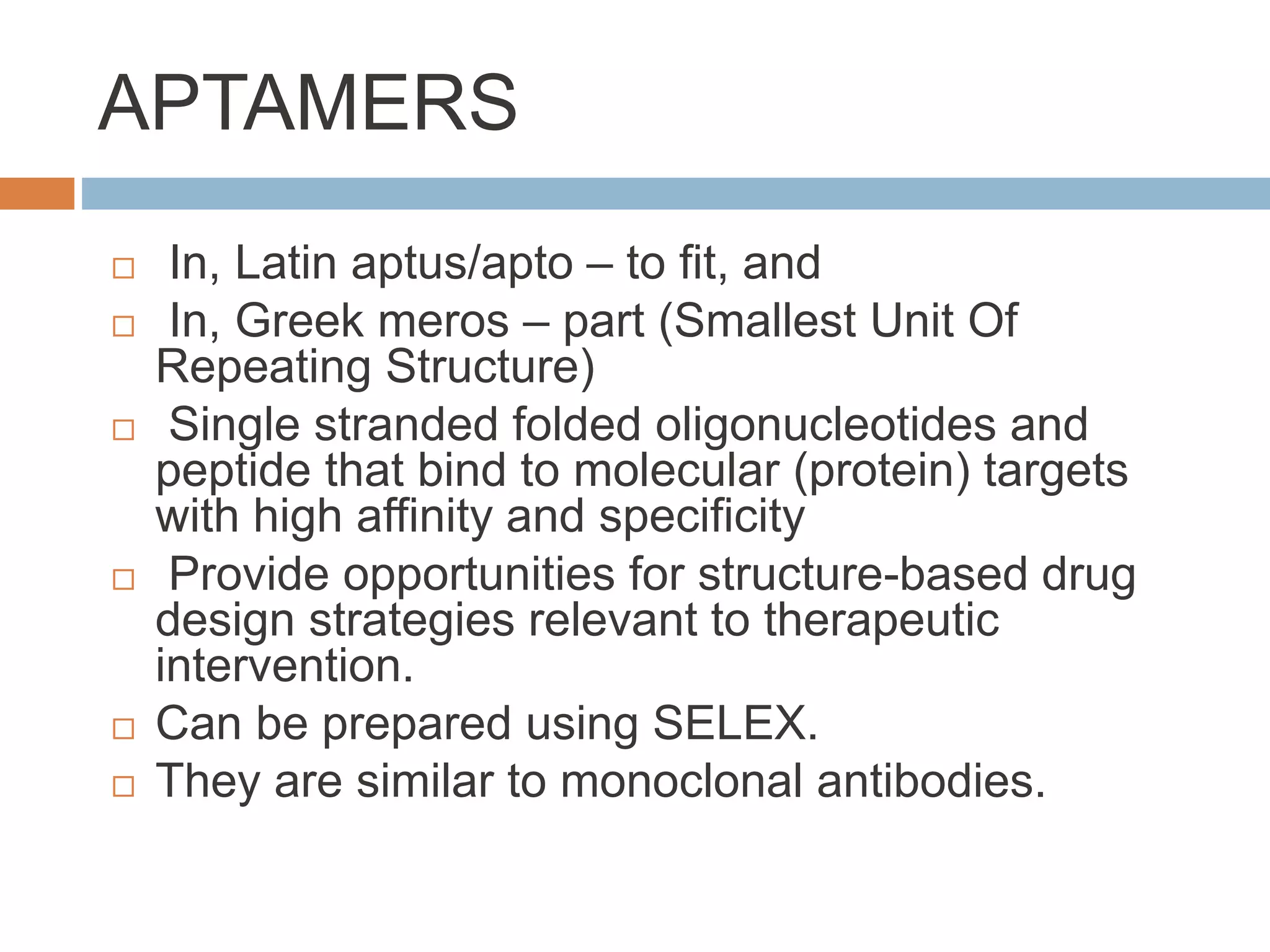 APTAMERS

□ In, Latin aptus/apto – to fit, and

□ In, Greek meros – part (Smallest Unit Of Repeating Structure)

□ Single stranded folded oligonucleotides and peptide that bind to molecular (protein) targets with high affinity and specificity

□ Provide opportunities for structure-based drug design strategies relevant to therapeutic intervention.

□ Can be prepared using SELEX.

□ They are similar to monoclonal antibodies.